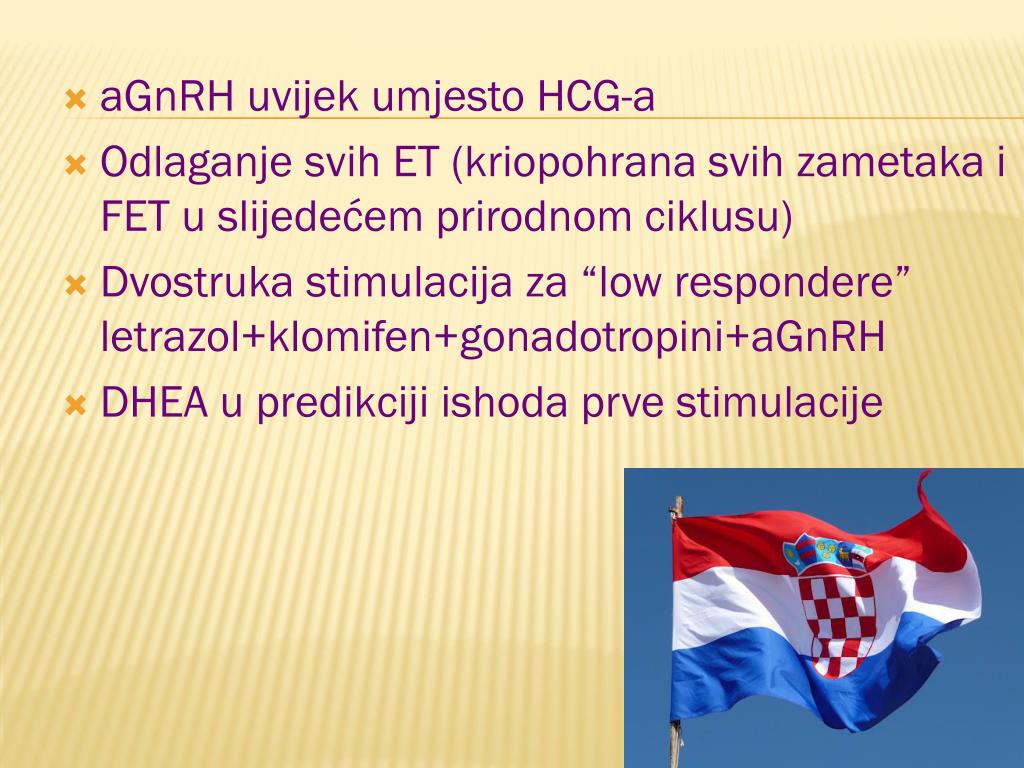 aGnRH uvijek umjesto HCG-a

Odlaganje svih ET (kriopohrana svih zametaka i FET u slijedećem prirodnom ciklusu)

Dvostruka stimulacija za “low respondere” letrazol+klomifen+gonadotropini+aGnRH

DHEA u predikciji ishoda prve stimulacije